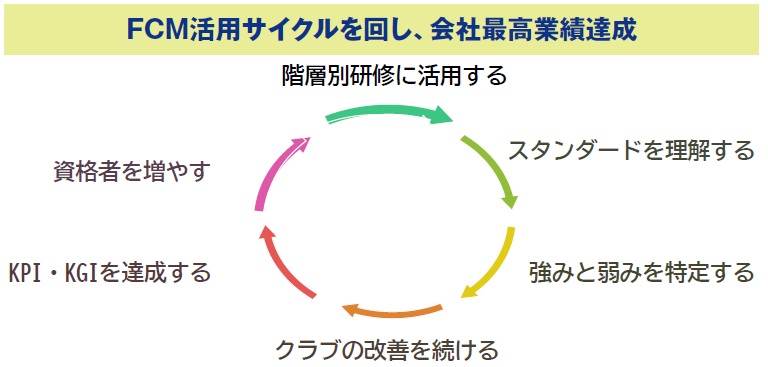 FCM活用サイクルを回し、会社最高業績達成

階層別研修に活用する

スタンダードを理解する

強みと弱みを特定する

クラブの改善を続ける

KPI・KGIを達成する

資格者を増やす